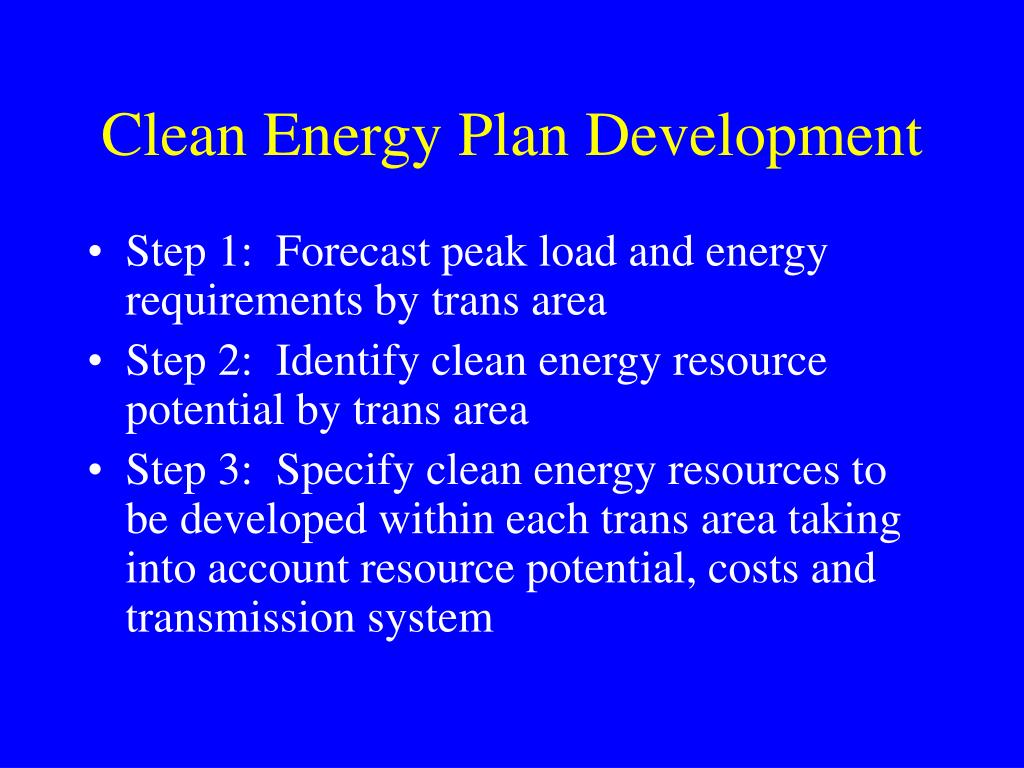 Clean Energy Plan Development

• Step 1: Forecast peak load and energy requirements by trans area
• Step 2: Identify clean energy resource potential by trans area
• Step 3: Specify clean energy resources to be developed within each trans area taking into account resource potential, costs and transmission system